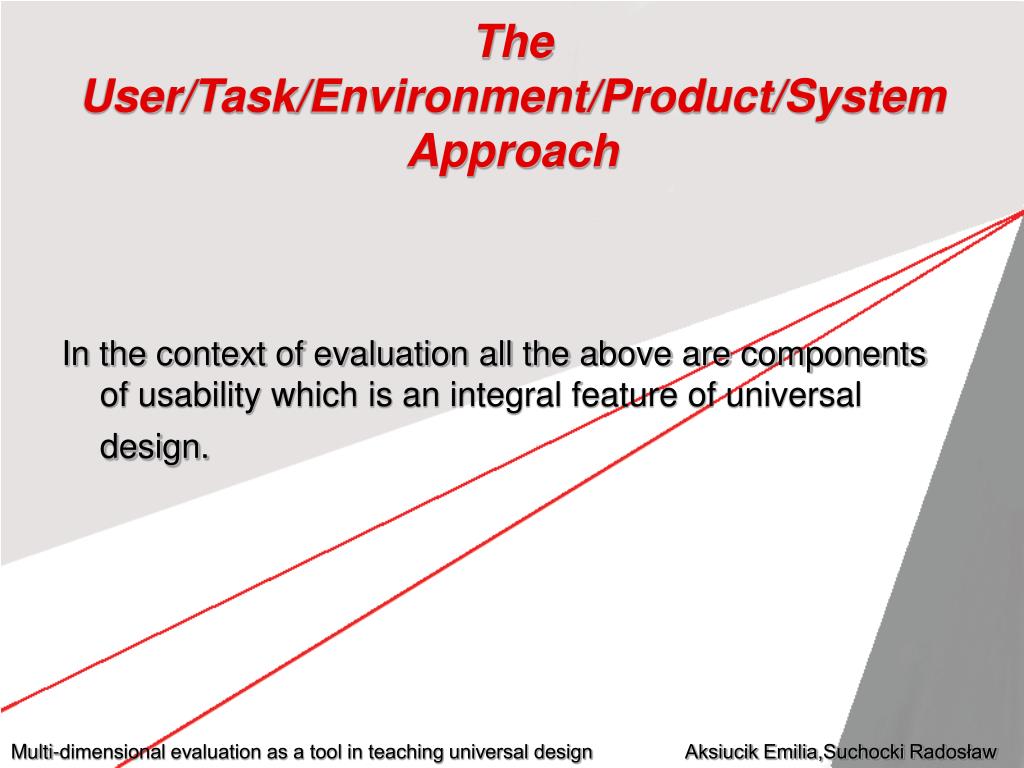 The User/Task/Environment/Product/System Approach

In the context of evaluation all the above are components of usability which is an integral feature of universal design.

Multi-dimensional evaluation as a tool in teaching universal design

Aksiucik Emilia,Suchocki Radosław